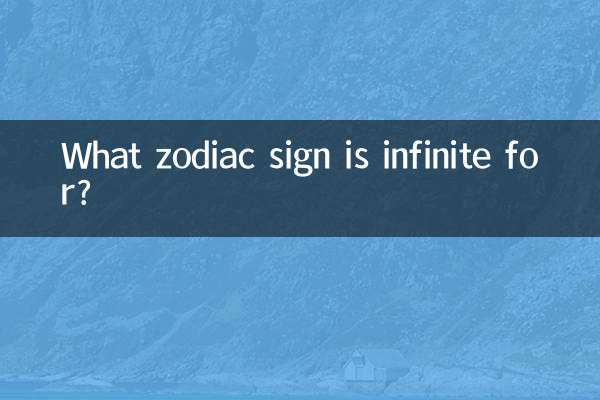 What zodiac sign is infinite for?